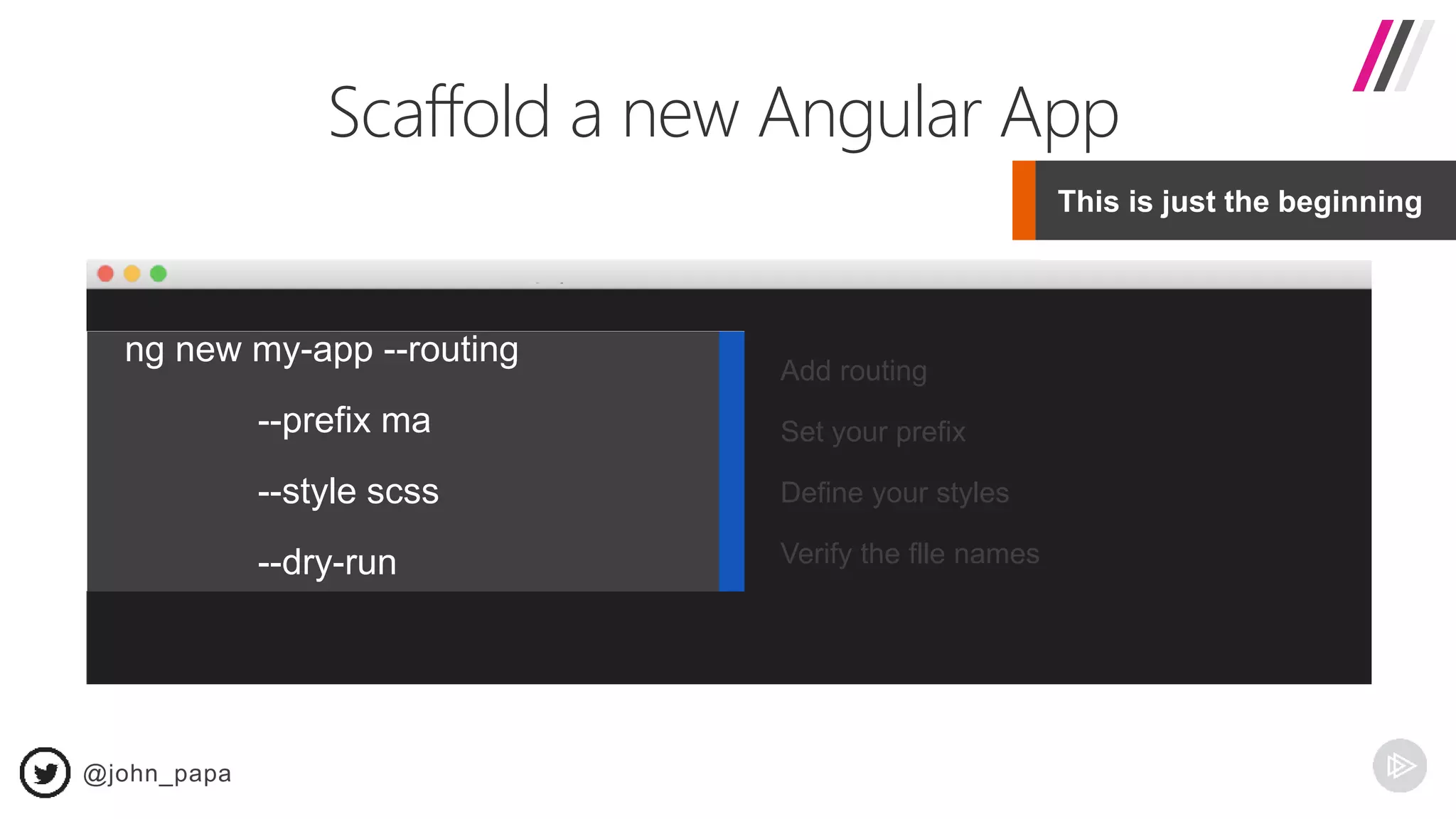 Scaffold a new Angular App

This is just the beginning

ng new my-app --routing
--prefix ma
--style scss
--dry-run

Add routing
Set your prefix
Define your styles
Verify the file names

@john_papa